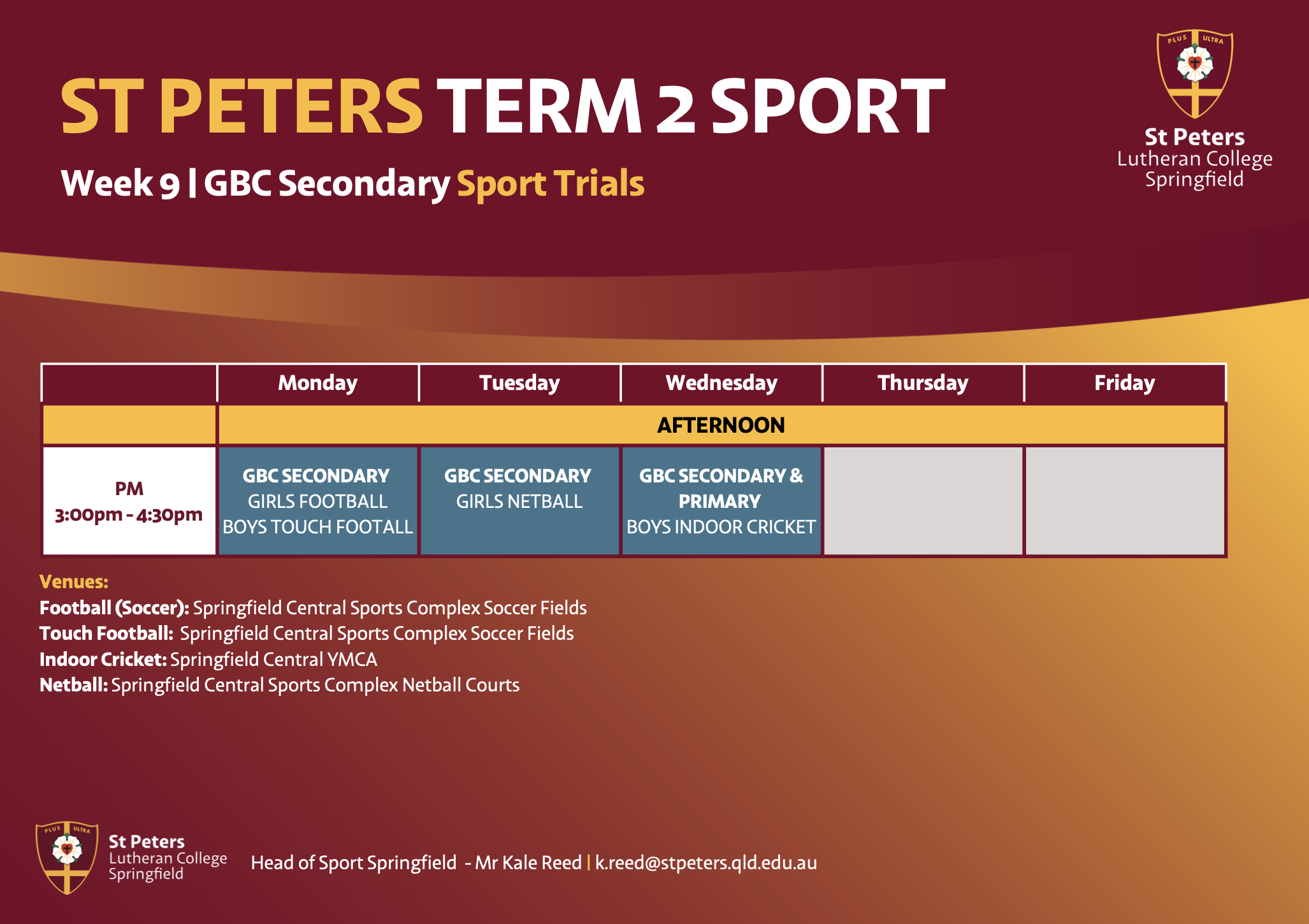 ST PETERS TERM 2 SPORT

Week 9 | GBC Secondary Sport Trials

PLUS ULTRA

St Peters
Lutheran College
Springfield

| | Monday | Tuesday | Wednesday | Thursday | Friday |
|---|---|---|---|---|---|
| | AFTERNOON | | | | |
| PM 3:00pm - 4:30pm | GBC SECONDARY GIRLS FOOTBALL BOYS TOUCH FOOTALL | GBC SECONDARY GIRLS NETBALL | GBC SECONDARY & PRIMARY BOYS INDOOR CRICKET | | |

Venues:
Football (Soccer): Springfield Central Sports Complex Soccer Fields
Touch Football: Springfield Central Sports Complex Soccer Fields
Indoor Cricket: Springfield Central YMCA
Netball: Springfield Central Sports Complex Netball Courts

PLUS ULTRA

St Peters
Lutheran College
Springfield

Head of Sport Springfield - Mr Kale Reed | k.reed@stpeters.qld.edu.au